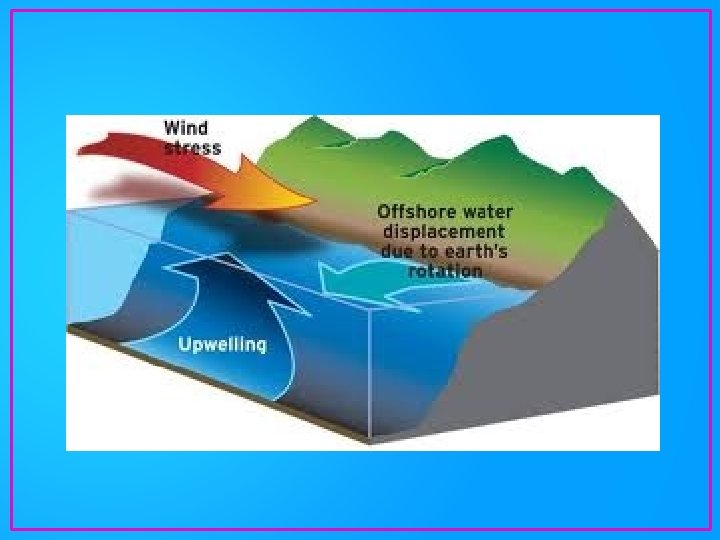 Wind stress

Offshore water displacement due to earth's rotation

Upwelling